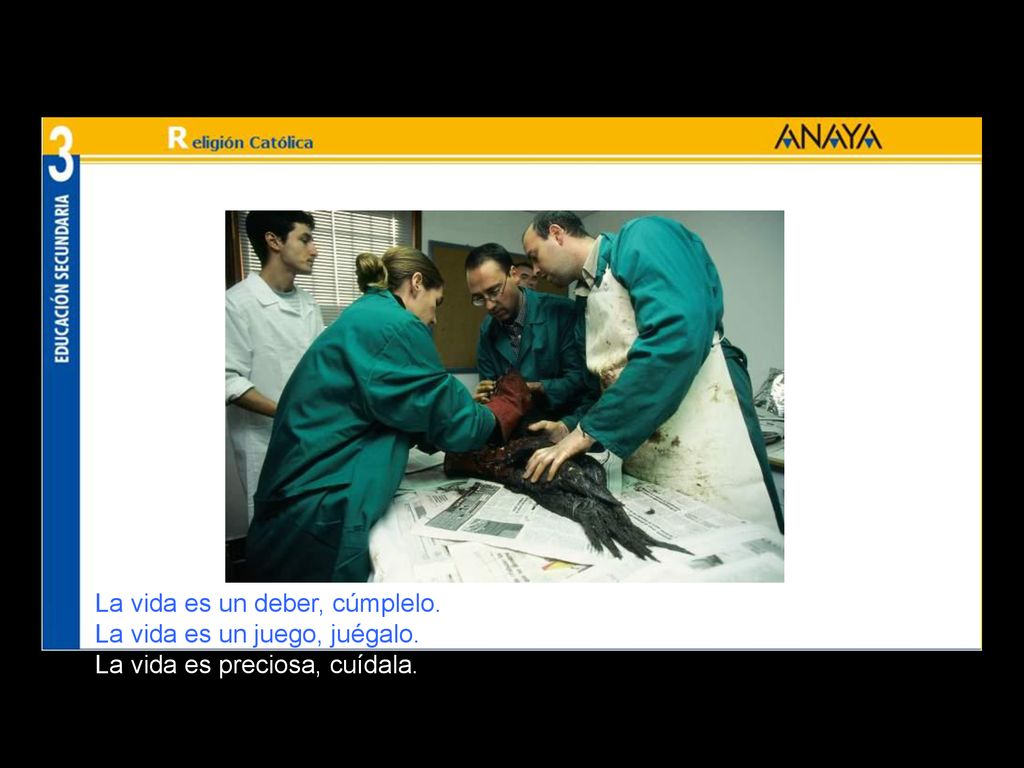 3
EDUCACIÓN SECUNDARIA

Religión Católica

ANAYA

La vida es un deber, cúmplelo.
La vida es un juego, juégalo.
La vida es preciosa, cuídala.